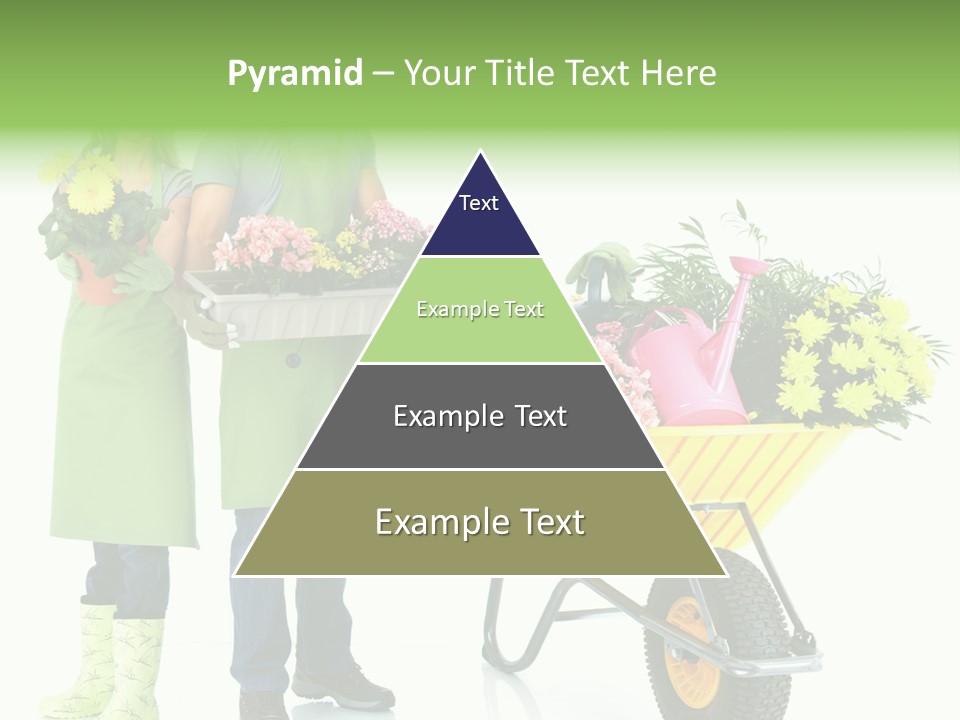 Pyramid – Your Title Text Here

Text

Example Text

Example Text

Example Text